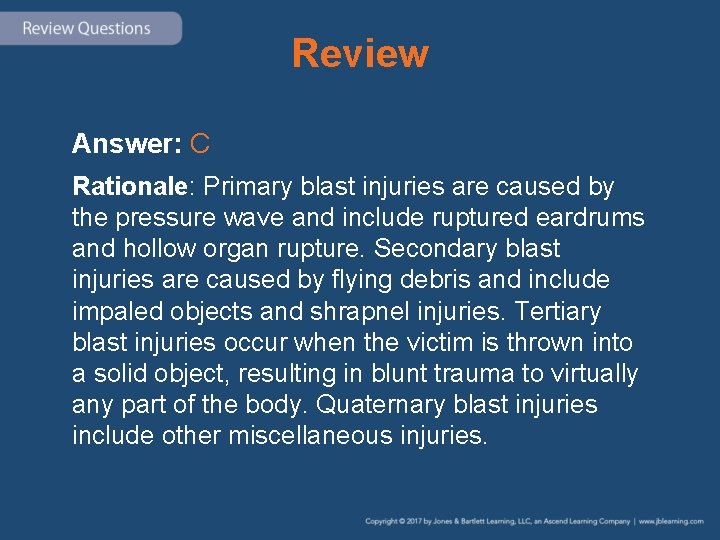 Review Questions

Review

Answer: C

Rationale: Primary blast injuries are caused by the pressure wave and include ruptured eardrums and hollow organ rupture. Secondary blast injuries are caused by flying debris and include impaled objects and shrapnel injuries. Tertiary blast injuries occur when the victim is thrown into a solid object, resulting in blunt trauma to virtually any part of the body. Quaternary blast injuries include other miscellaneous injuries.

Copyright © 2017 by Jones & Bartlett Learning, LLC, an Ascend Learning Company | www.jblearning.com